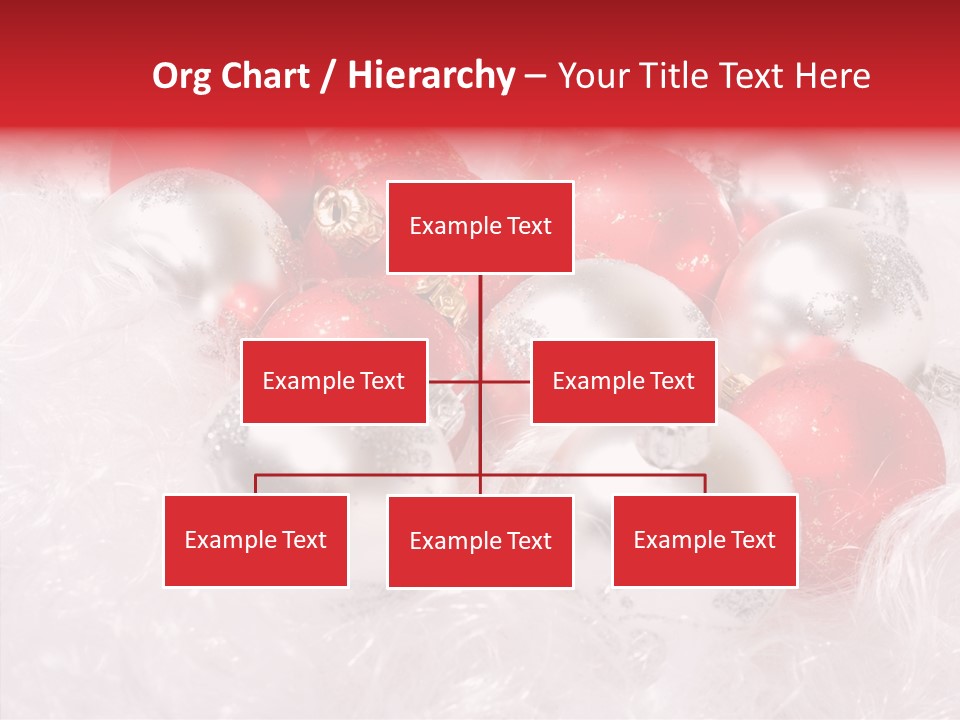 Org Chart / Hierarchy – Your Title Text Here

Example Text

Example Text

Example Text

Example Text

Example Text

Example Text